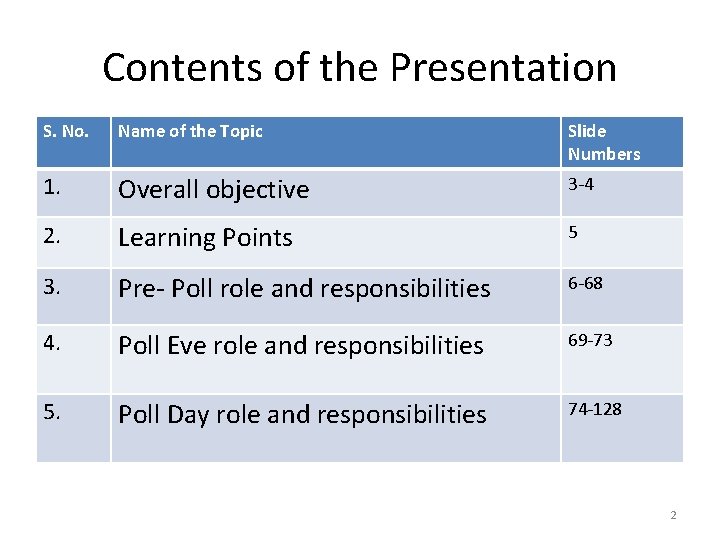 Contents of the Presentation

| S. No. | Name of the Topic | Slide Numbers |
|---|---|---|
| 1. | Overall objective | 3-4 |
| 2. | Learning Points | 5 |
| 3. | Pre- Poll role and responsibilities | 6-68 |
| 4. | Poll Eve role and responsibilities | 69-73 |
| 5. | Poll Day role and responsibilities | 74-128 |

2